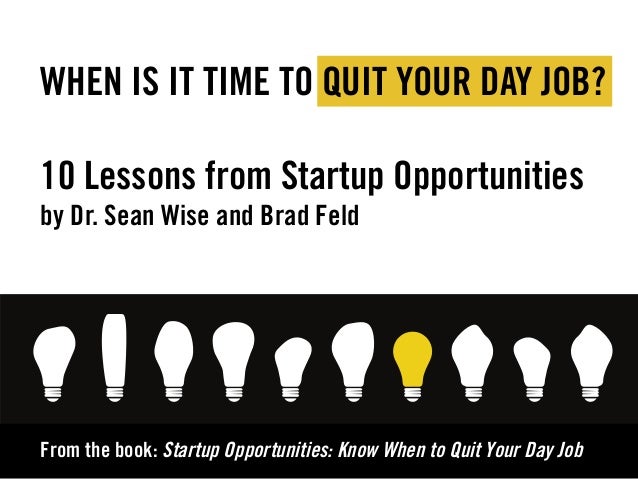 WHEN IS IT TIME TO QUIT YOUR DAY JOB?

10 Lessons from Startup Opportunities
by Dr. Sean Wise and Brad Feld

From the book: Startup Opportunities: Know When to Quit Your Day Job